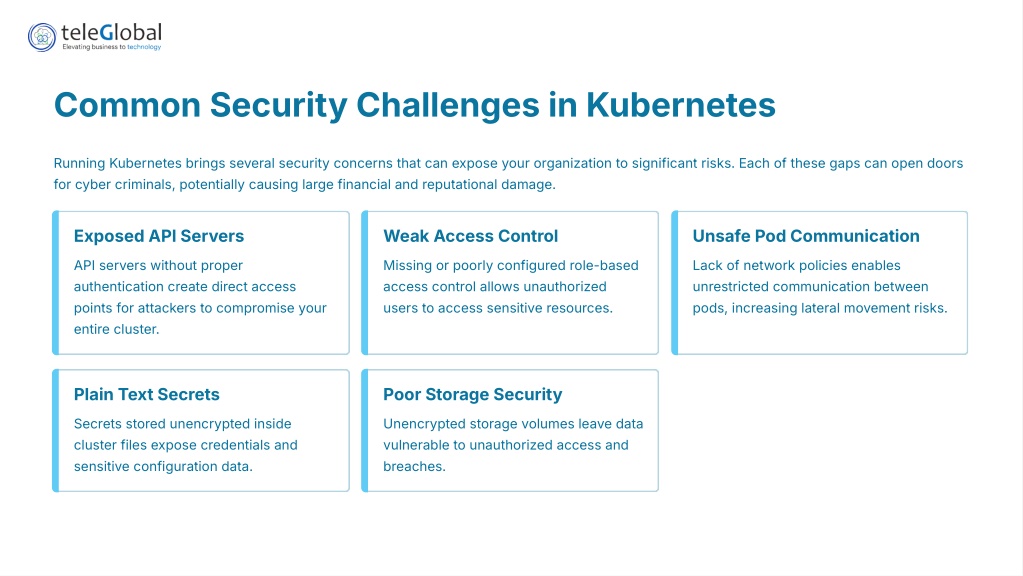 teleGlobal
Elevating business to technology

Common Security Challenges in Kubernetes

Running Kubernetes brings several security concerns that can expose your organization to significant risks. Each of these gaps can open doors for cyber criminals, potentially causing large financial and reputational damage.

Exposed API Servers
API servers without proper authentication create direct access points for attackers to compromise your entire cluster.

Weak Access Control
Missing or poorly configured role-based access control allows unauthorized users to access sensitive resources.

Unsafe Pod Communication
Lack of network policies enables unrestricted communication between pods, increasing lateral movement risks.

Plain Text Secrets
Secrets stored unencrypted inside cluster files expose credentials and sensitive configuration data.

Poor Storage Security
Unencrypted storage volumes leave data vulnerable to unauthorized access and breaches.